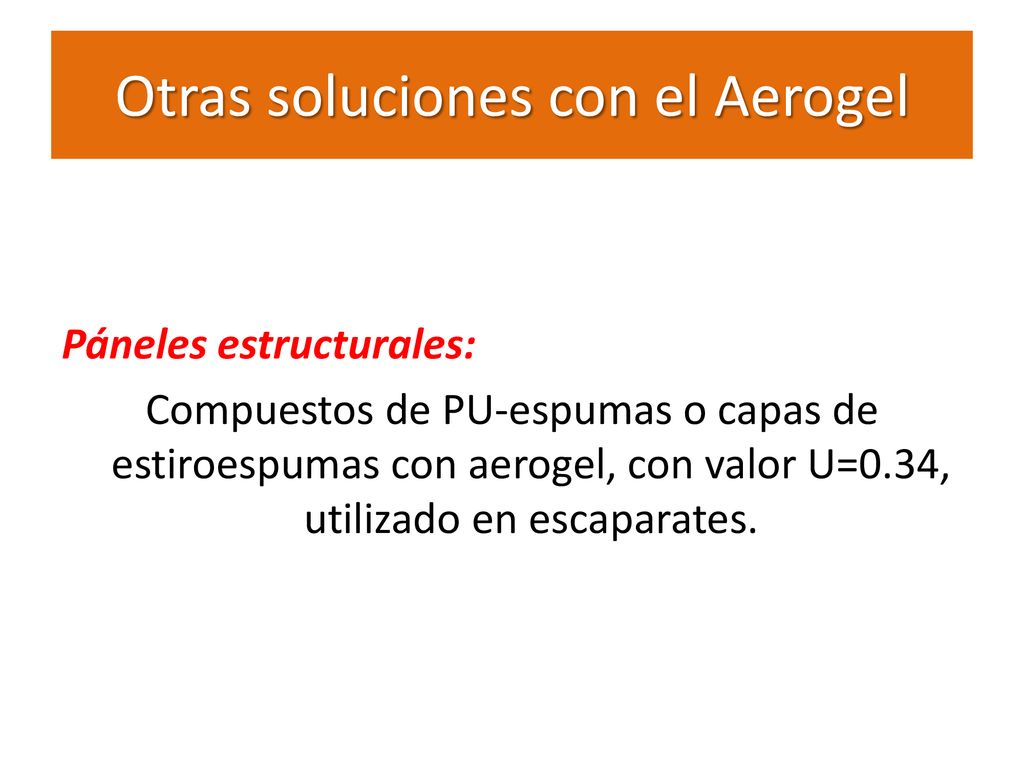 Otras soluciones con el Aerogel

Páneles estructurales:

Compuestos de PU-espumas o capas de estiroespumas con aerogel, con valor U=0.34, utilizado en escaparates.